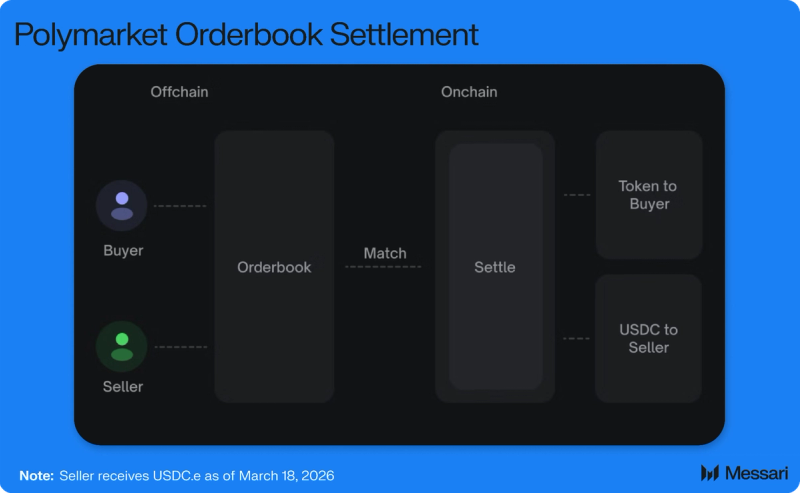 Polymarket Orderbook Settlement

Offchain

Onchain

Buyer

Seller

Orderbook

Match

Settle

Token to Buyer

USDC to Seller

Note: Seller receives USDC.e as of March 18, 2026

Messari